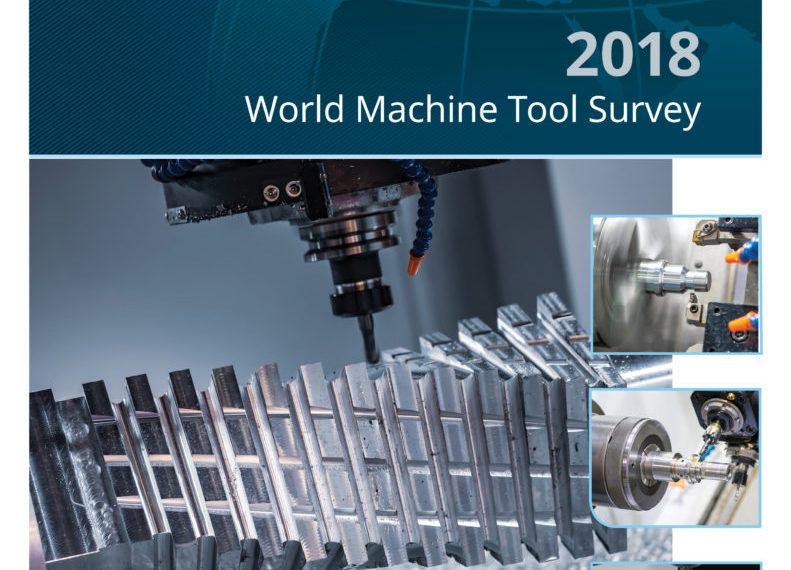 2018
World Machine Tool Survey